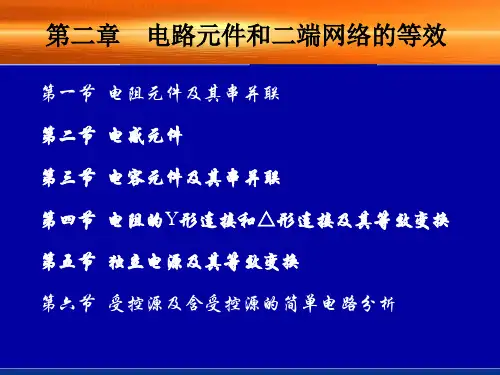 第二章　电路元件和二端网络的等效

第一节　电阻元件及其串并联

第二节　电感元件

第三节　电容元件及其串并联

第四节　电阻的Y形连接和△形连接及其等效变换

第五节　独立电源及其等效变换

第六节　受控源及含受控源的简单电路分析